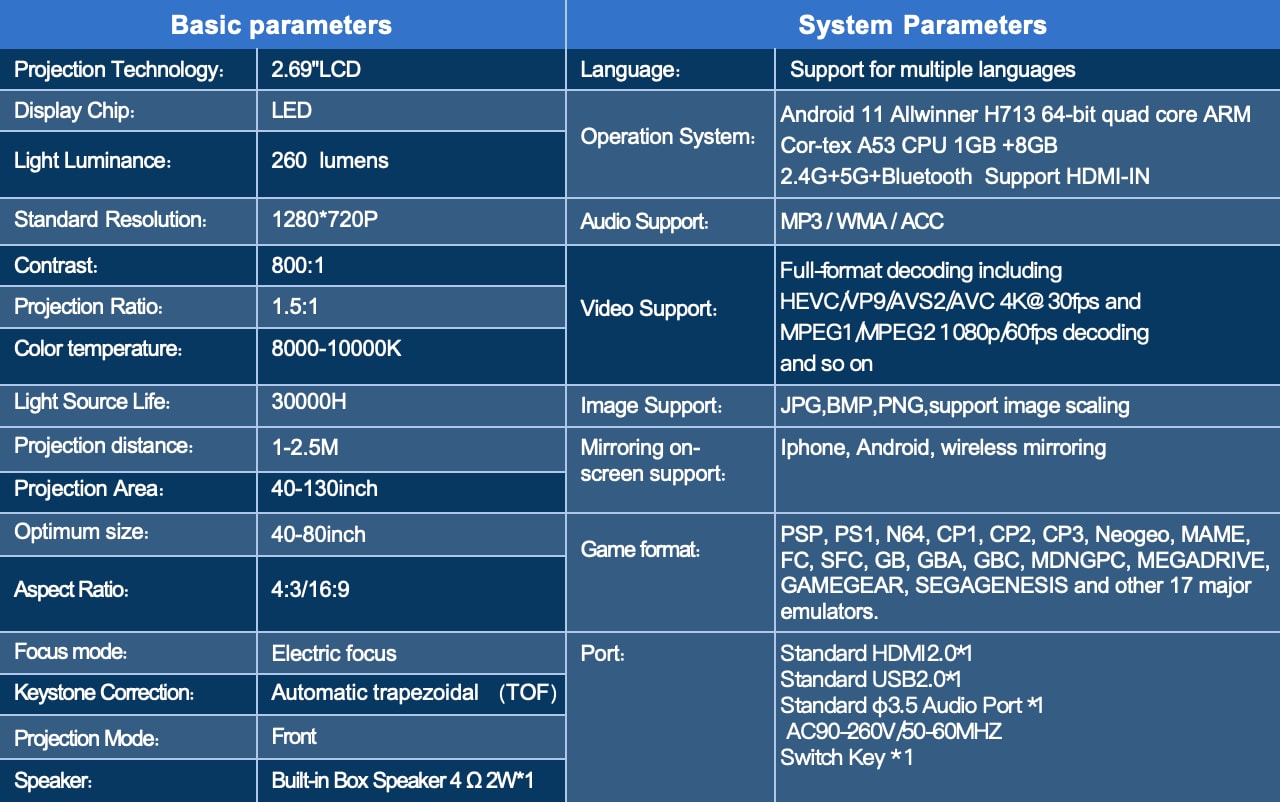 | Basic parameters | |
|---|---|
| Projection Technology: | 2.69"LCD |
| Display Chip: | LED |
| Light Luminance: | 260 lumens |
| Standard Resolution: | 1280*720P |
| Contrast: | 800:1 |
| Projection Ratio: | 1.5:1 |
| Color temperature: | 8000-10000K |
| Light Source Life: | 30000H |
| Projection distance: | 1-2.5M |
| Projection Area: | 40-130inch |
| Optimum size: | 40-80inch |
| Aspect Ratio: | 4:3/16:9 |
| Focus mode: | Electric focus |
| Keystone Correction: | Automatic trapezoidal （TOF） |
| Projection Mode: | Front |
| Speaker: | Built-in Box Speaker 4 Ω 2W*1 |

| System Parameters | |
|---|---|
| Language: | Support for multiple languages |
| Operation System: | Android 11 Allwinner H713 64-bit quad core ARM Cor-tex A53 CPU 1GB +8GB 2.4G+5G+Bluetooth Support HDMI-IN |
| Audio Support: | MP3 / WMA / ACC |
| Video Support: | Full-format decoding including HEVC/VP9/AVS2/AVC 4K@ 30fps and MPEG1/MPEG2 1080p/60fps decoding and so on |
| Image Support: | JPG,BMP,PNG,support image scaling |
| Mirroring on-screen support: | Iphone, Android, wireless mirroring |
| Game format: | PSP, PS1, N64, CP1, CP2, CP3, Neogeo, MAME, FC, SFC, GB, GBA, GBC, MDNGPC, MEGADRIVE, GAMEGEAR, SEGAGENESIS and other 17 major emulators. |
| Port: | Standard HDMI2.0*1 Standard USB2.0*1 Standard ϕ3.5 Audio Port *1 AC90-260V/50-60MHZ Switch Key *1 |